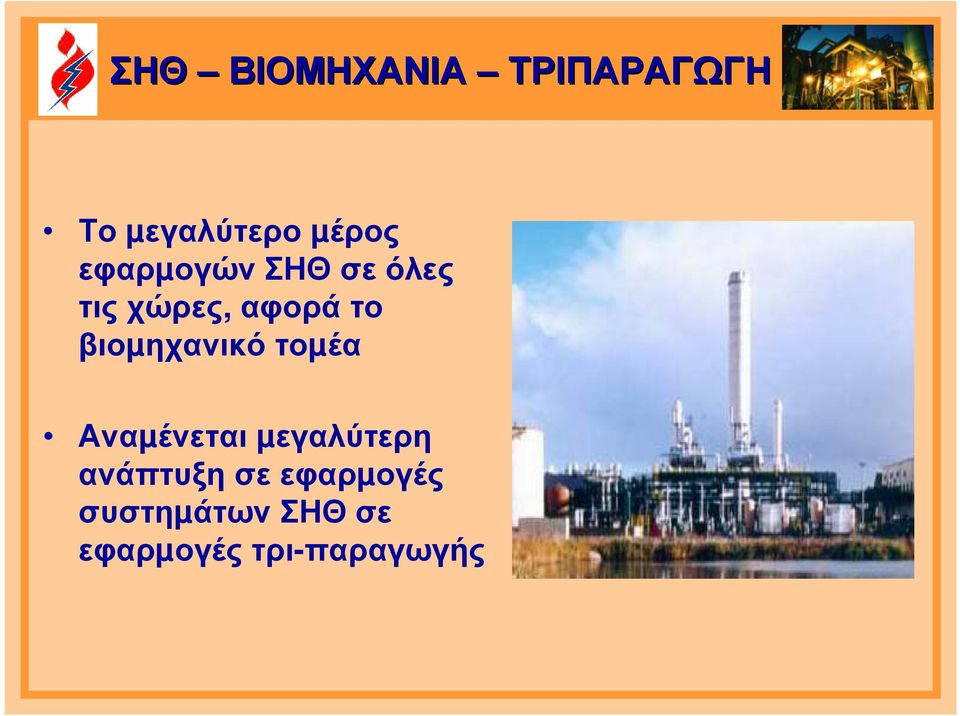 ΣΗΘ – ΒΙΟΜΗΧΑΝΙΑ – ΤΡΙΠΑΡΑΓΩΓΗ

• Το μεγαλύτερο μέρος εφαρμογών ΣΗΘ σε όλες τις χώρες, αφορά το βιομηχανικό τομέα

• Αναμένεται μεγαλύτερη ανάπτυξη σε εφαρμογές συστημάτων ΣΗΘ σε εφαρμογές τρι-παραγωγής